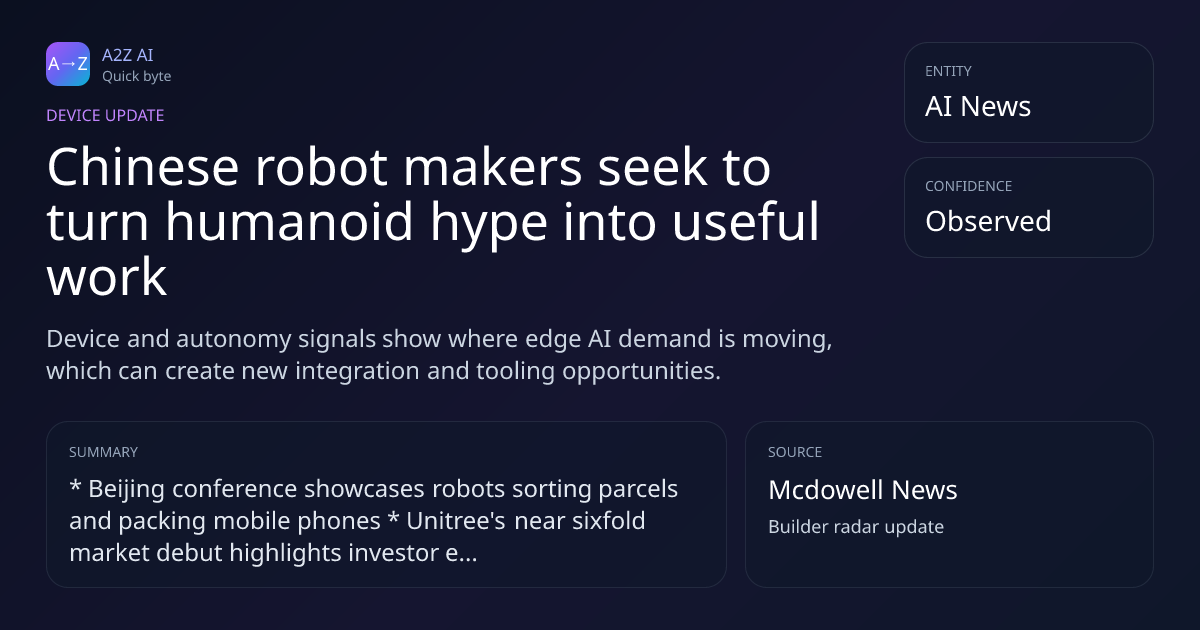 A→Z

A2Z AI
Quick byte

DEVICE UPDATE

Chinese robot makers seek to turn humanoid hype into useful work

Device and autonomy signals show where edge AI demand is moving, which can create new integration and tooling opportunities.

ENTITY
AI News

CONFIDENCE
Observed

SUMMARY
* Beijing conference showcases robots sorting parcels and packing mobile phones * Unitree's near sixfold market debut highlights investor e...

SOURCE
Mcdowell News
Builder radar update